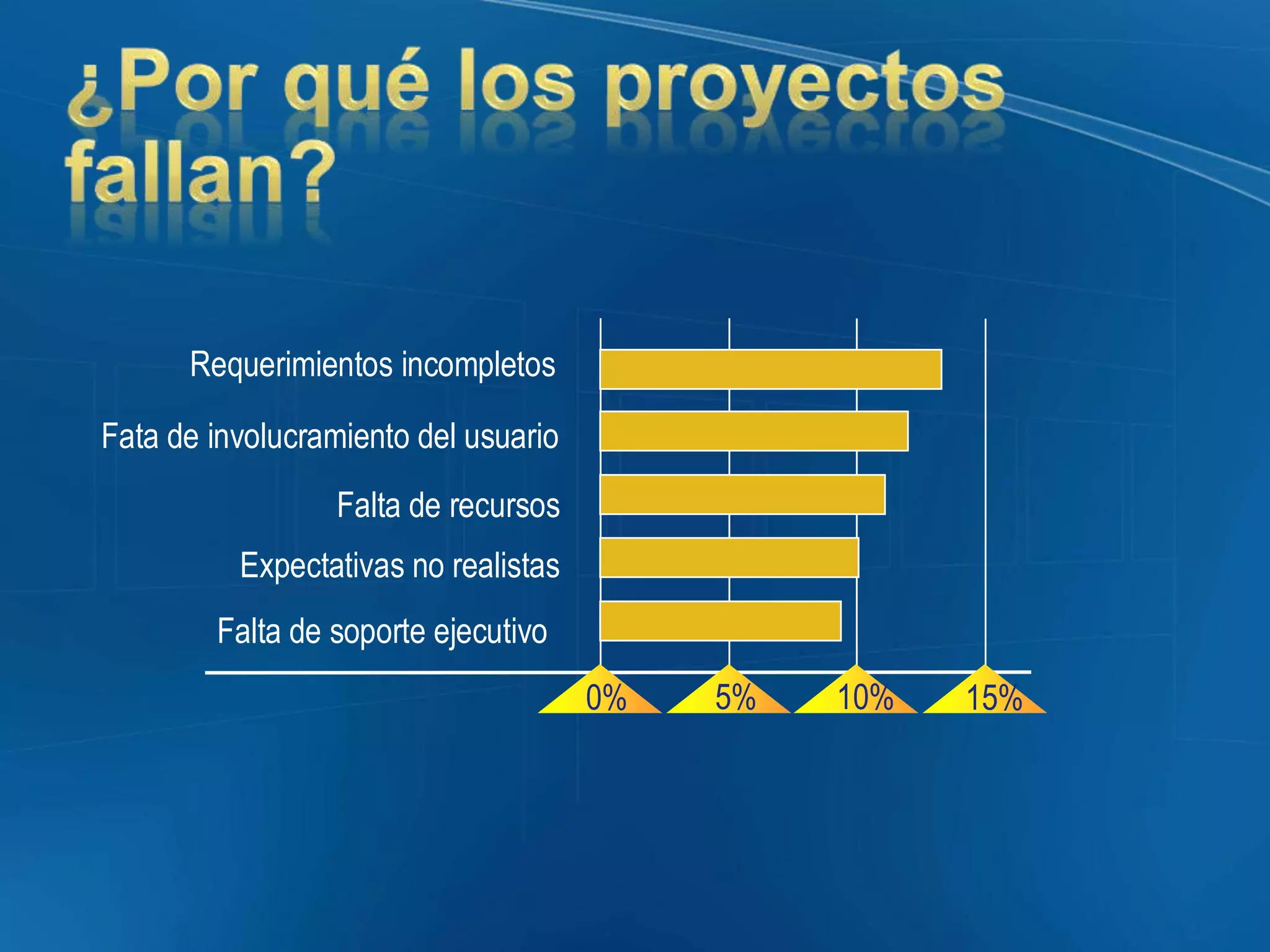 ¿Por qué los proyectos fallan?

Requerimientos incompletos

Fata de involucramiento del usuario

Falta de recursos

Expectativas no realistas

Falta de soporte ejecutivo

0%
5%
10%
15%